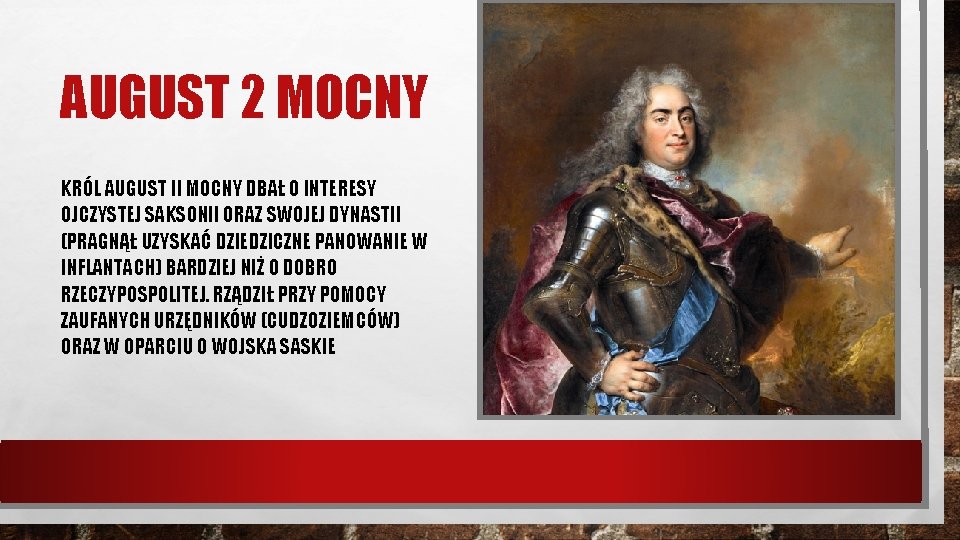 AUGUST 2 MOCNY

KRÓL AUGUST II MOCNY DBAŁ O INTERESY OJCZYSTEJ SAKSONII ORAZ SWOJEJ DYNASTII (PRAGNĄŁ UZYSKAĆ DZIEDZICZNE PANOWANIE W INFLANTACH) BARDZIEJ NIŻ O DOBRO RZECZYPOSPOLITEJ. RZĄDZIŁ PRZY POMOCY ZAUFANYCH URZĘDNIKÓW (CUDZOZIEMCÓW) ORAZ W OPARCIU O WOJSKA SASKIE